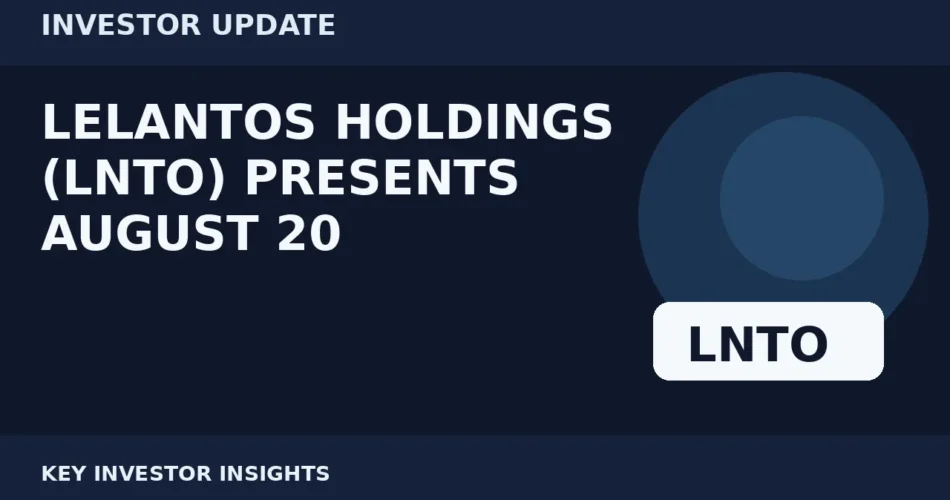 INVESTOR UPDATE

LELANTOS HOLDINGS (LNTO) PRESENTS AUGUST 20

LNTO

KEY INVESTOR INSIGHTS